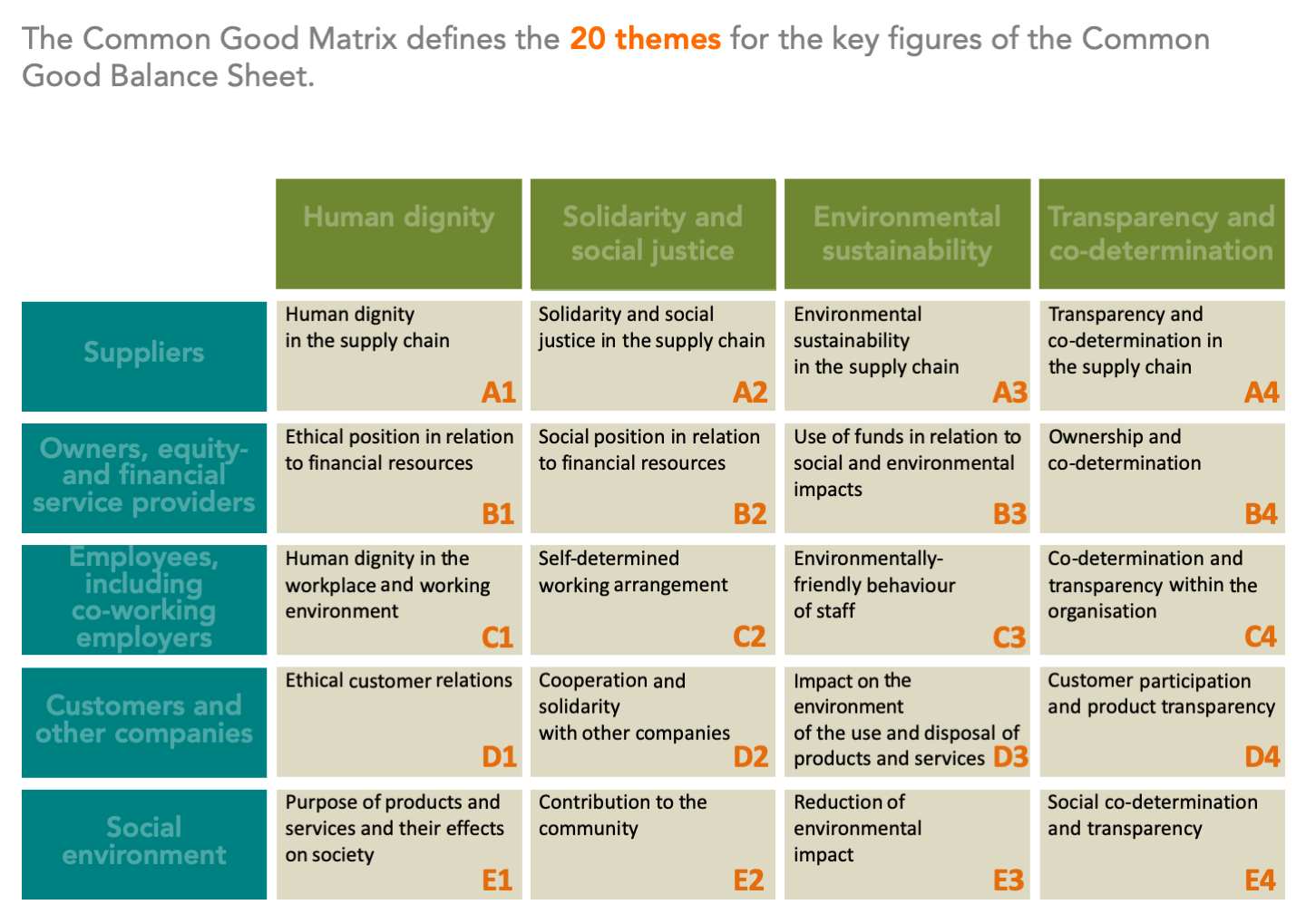 The Common Good Matrix defines the 20 themes for the key figures of the Common Good Balance Sheet.

| | Human dignity | Solidarity and social justice | Environmental sustainability | Transparency and co-determination |
|---|---|---|---|---|
| Suppliers | Human dignity in the supply chain A1 | Solidarity and social justice in the supply chain A2 | Environmental sustainability in the supply chain A3 | Transparency and co-determination in the supply chain A4 |
| Owners, equity- and financial service providers | Ethical position in relation to financial resources B1 | Social position in relation to financial resources B2 | Use of funds in relation to social and environmental impacts B3 | Ownership and co-determination B4 |
| Employees, including co-working employers | Human dignity in the workplace and working environment C1 | Self-determined working arrangement C2 | Environmentally-friendly behaviour of staff C3 | Co-determination and transparency within the organisation C4 |
| Customers and other companies | Ethical customer relations D1 | Cooperation and solidarity with other companies D2 | Impact on the environment of the use and disposal of products and services D3 | Customer participation and product transparency D4 |
| Social environment | Purpose of products and services and their effects on society E1 | Contribution to the community E2 | Reduction of environmental impact E3 | Social co-determination and transparency E4 |